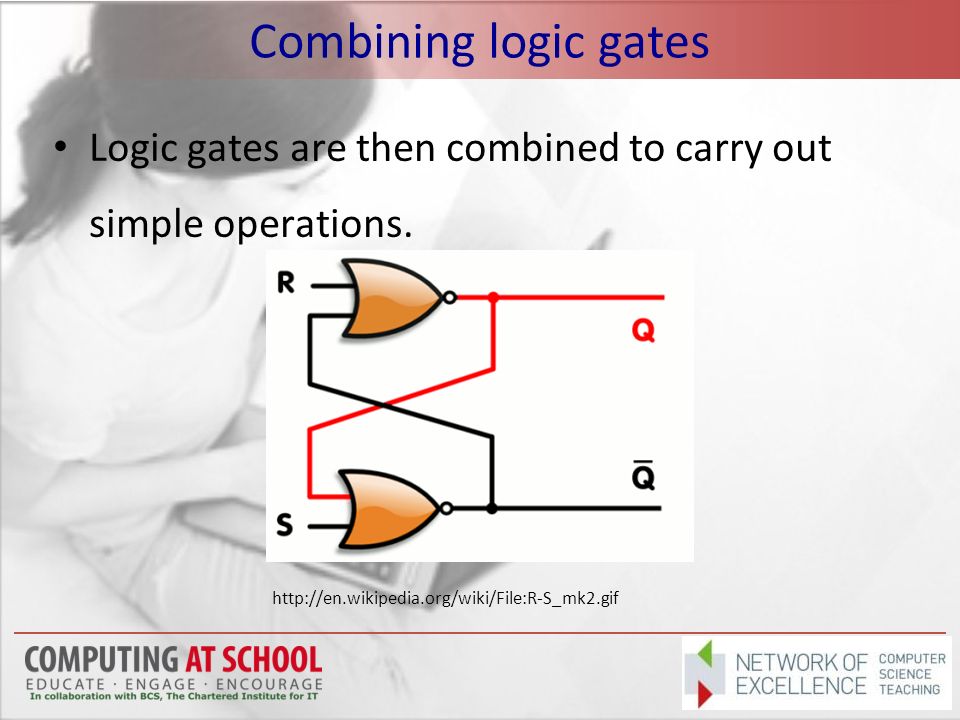 Combining logic gates

• Logic gates are then combined to carry out simple operations.

R

Q

$\bar{Q}$

S

http://en.wikipedia.org/wiki/File:R-S_mk2.gif

COMPUTING AT SCHOOL
EDUCATE · ENGAGE · ENCOURAGE
In collaboration with BCS, The Chartered Institute for IT

NETWORK OF EXCELLENCE COMPUTER SCIENCE TEACHING